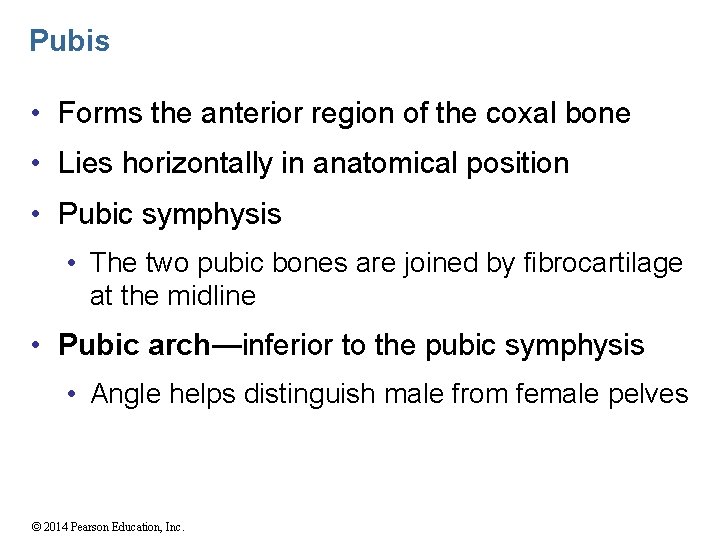 Pubis

• Forms the anterior region of the coxal bone
• Lies horizontally in anatomical position
• Pubic symphysis
  • The two pubic bones are joined by fibrocartilage at the midline
• Pubic arch—inferior to the pubic symphysis
  • Angle helps distinguish male from female pelves

© 2014 Pearson Education, Inc.